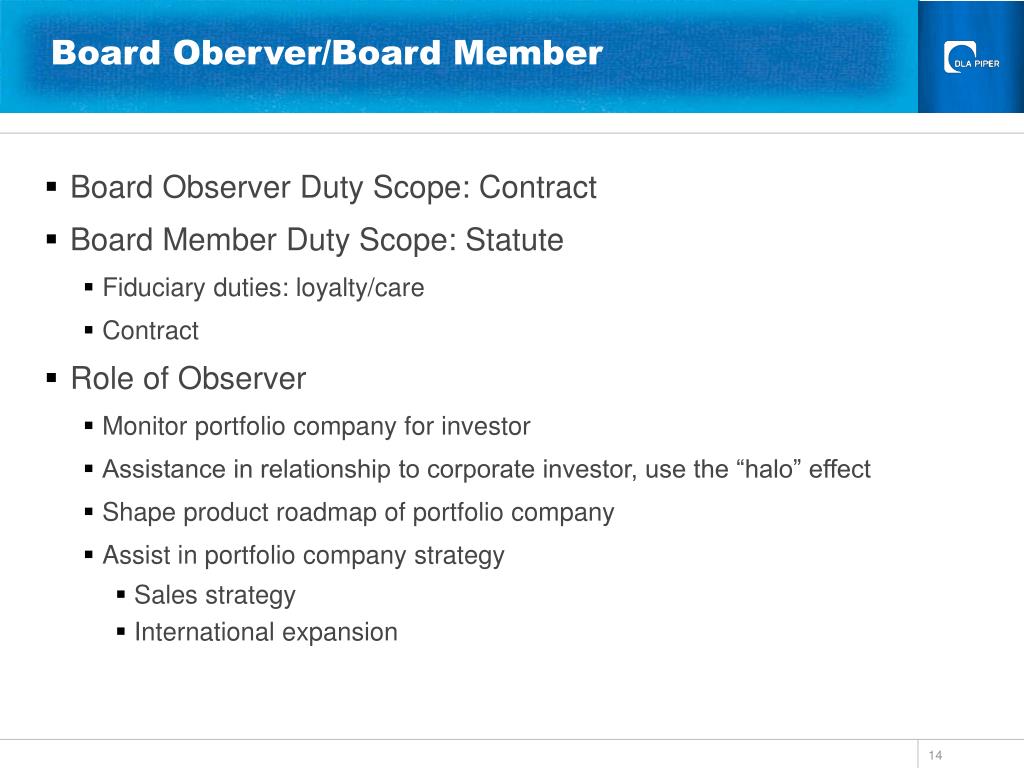 Board Oberver/Board Member

DLA PIPER

▪ Board Observer Duty Scope: Contract
▪ Board Member Duty Scope: Statute
▪ Fiduciary duties: loyalty/care
▪ Contract
▪ Role of Observer
▪ Monitor portfolio company for investor
▪ Assistance in relationship to corporate investor, use the “halo” effect
▪ Shape product roadmap of portfolio company
▪ Assist in portfolio company strategy
▪ Sales strategy
▪ International expansion

14